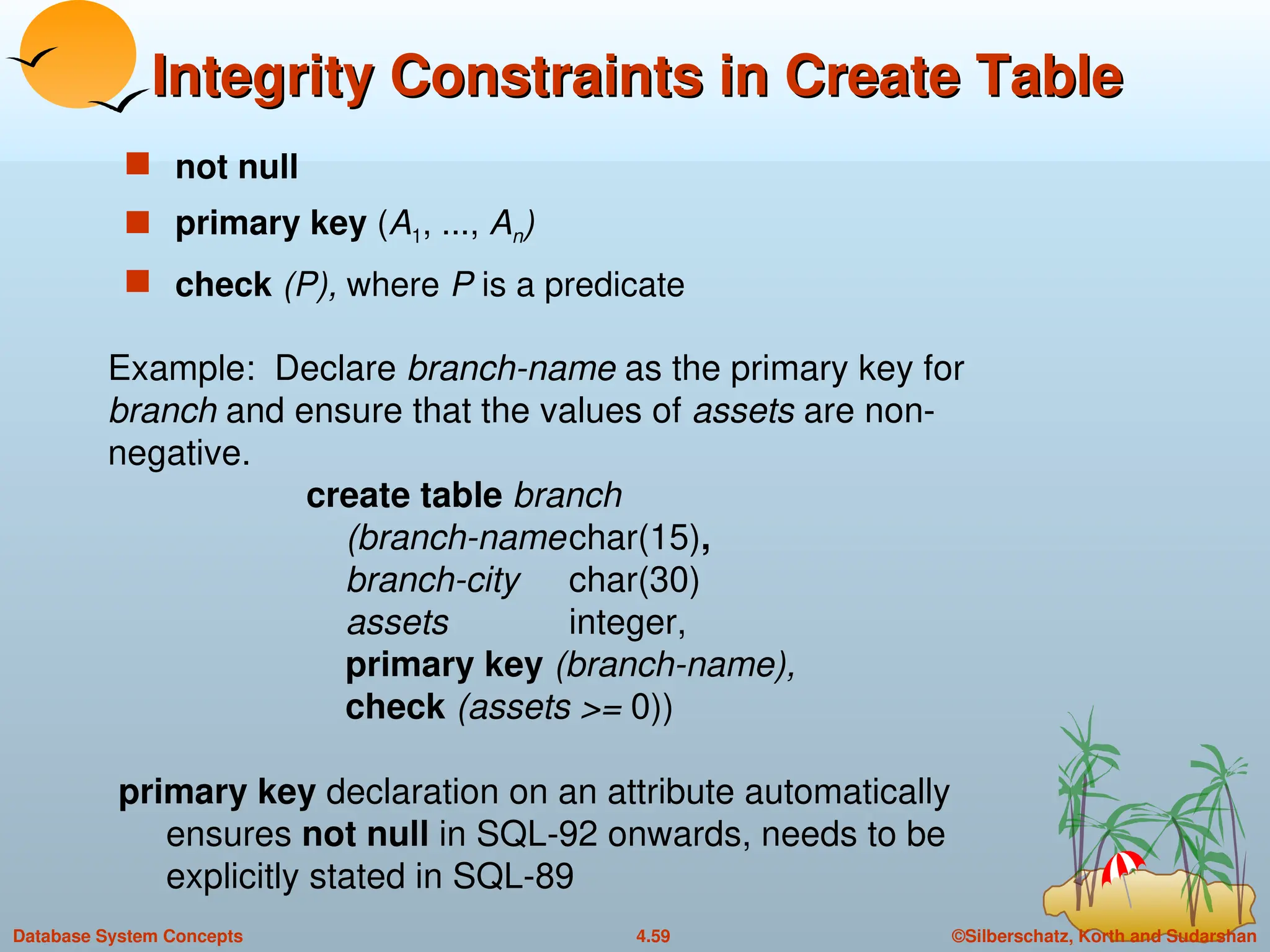 Integrity Constraints in Create Table

not null

primary key ($A_1$, ..., $A_n$)

check (P), where P is a predicate

Example: Declare branch-name as the primary key for branch and ensure that the values of assets are non-negative.

create table branch
(branch-namechar(15),
branch-city char(30)
assets integer,
primary key (branch-name),
check (assets >= 0))

primary key declaration on an attribute automatically ensures not null in SQL-92 onwards, needs to be explicitly stated in SQL-89

Database System Concepts

4.59

©Silberschatz, Korth and Sudarshan